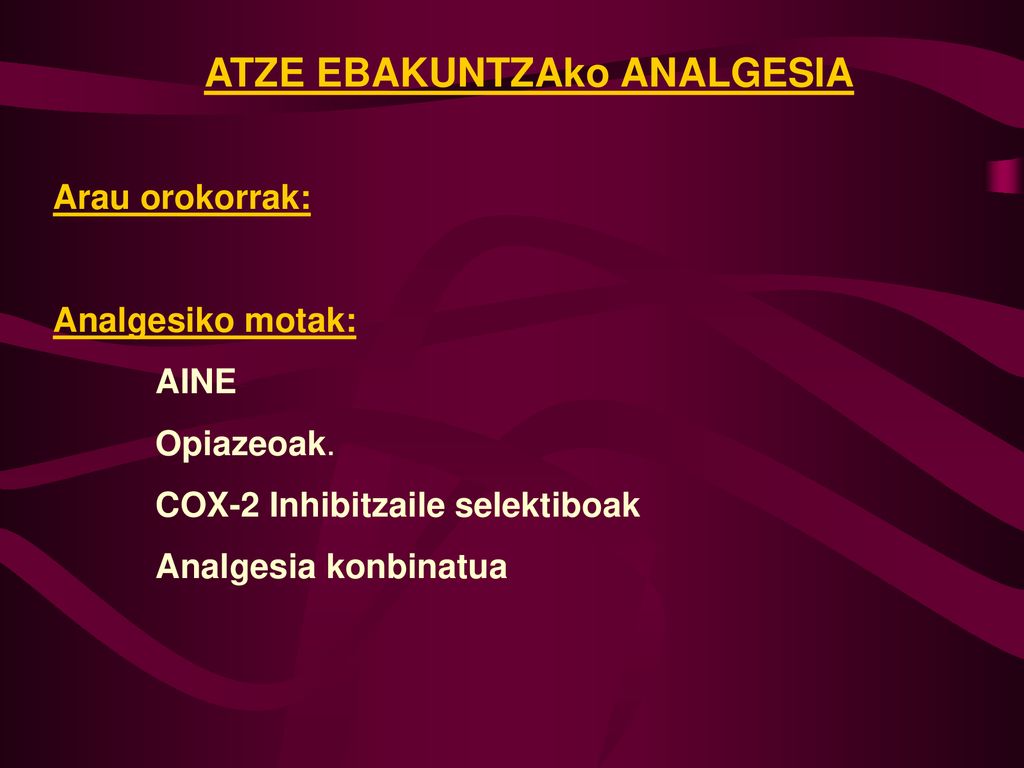 ATZE EBAKUNTZAko ANALGESIA

Arau orokorrak:

Analgesiko motak:

AINE

Opiazeoak.

COX-2 Inhibitzaile selektiboak

Analgesia konbinatua